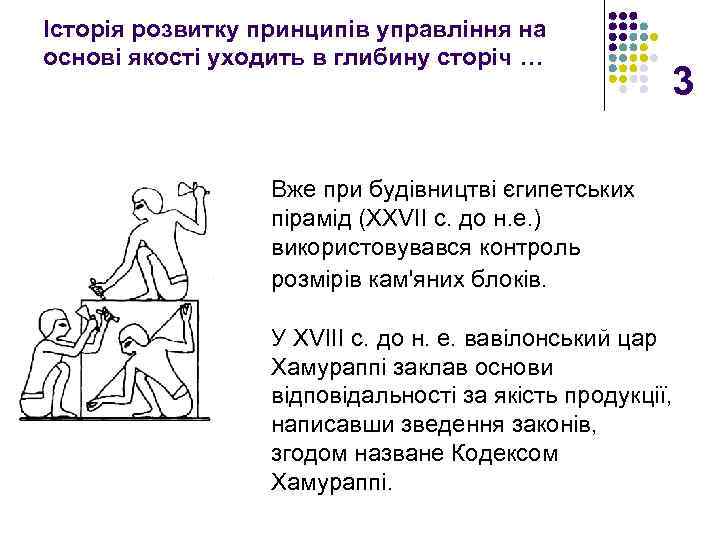 Історія розвитку принципів управління на основі якості уходить в глибину сторіч …

3

Вже при будівництві єгипетських пірамід (XXVII с. до н.е.) використовувався контроль розмірів кам'яних блоків.

У XVIII с. до н. е. вавілонський цар Хамураппі заклав основи відповідальності за якість продукції, написавши зведення законів, згодом назване Кодексом Хамураппі.